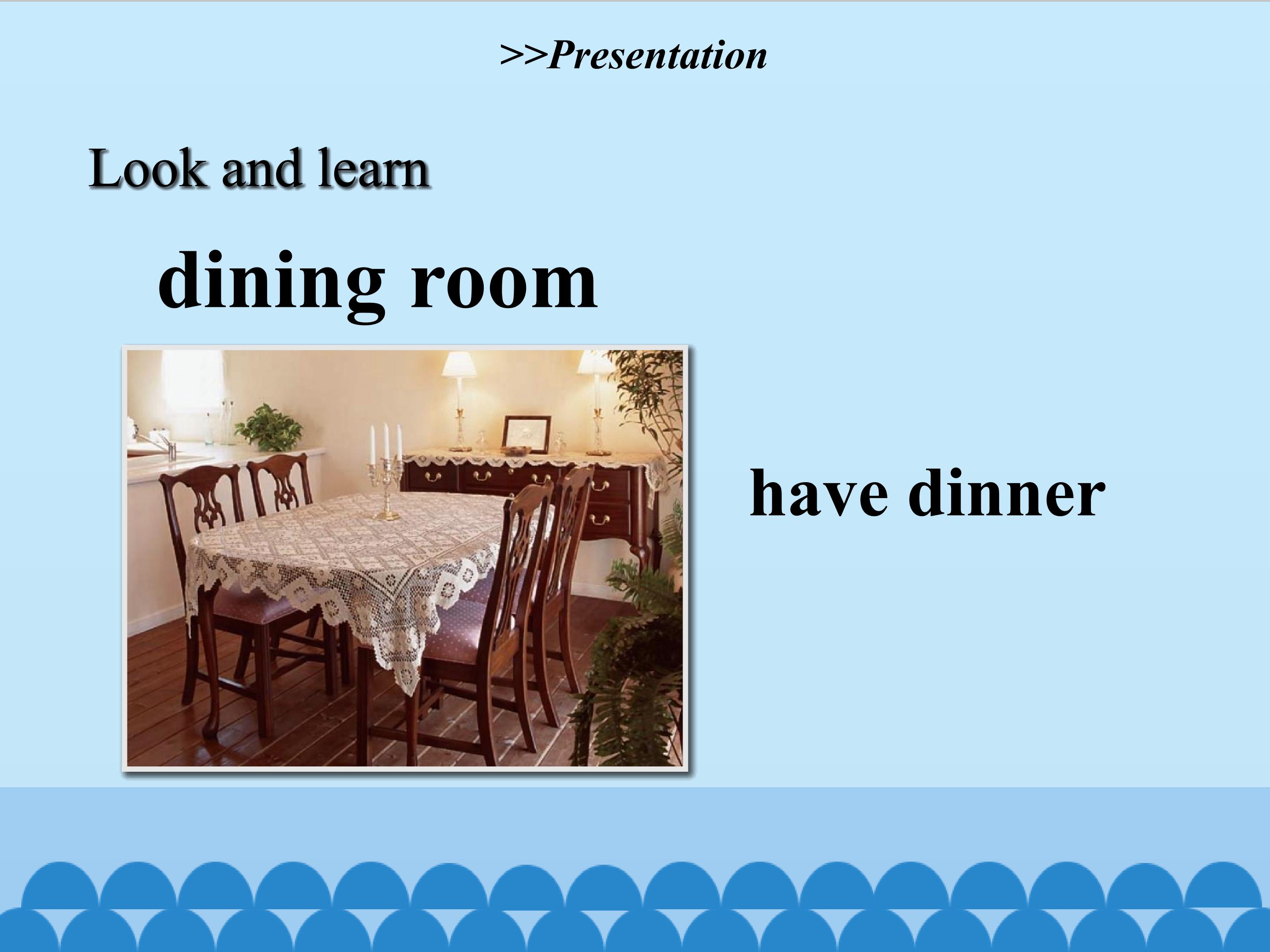 >>Presentation

Look and learn

dining room

have dinner